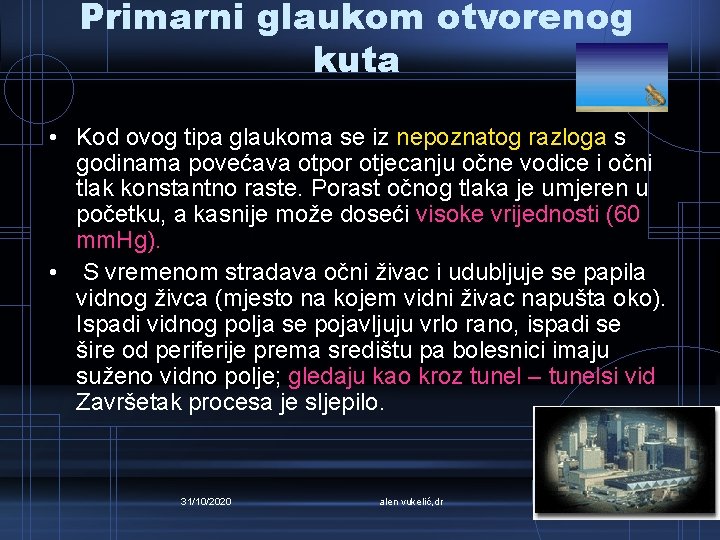 Primarni glaukom otvorenog kuta

• Kod ovog tipa glaukoma se iz nepoznatog razloga s godinama povećava otpor otjecanju očne vodice i očni tlak konstantno raste. Porast očnog tlaka je umjeren u početku, a kasnije može doseći visoke vrijednosti (60 mmHg).

• S vremenom stradava očni živac i udubljuje se papila vidnog živca (mjesto na kojem vidni živac napušta oko). Ispadi vidnog polja se pojavljuju vrlo rano, ispadi se šire od periferije prema središtu pa bolesnici imaju suženo vidno polje; gledaju kao kroz tunel – tunelsi vid Završetak procesa je sljepilo.

31/10/2020

alen vukelić,dr